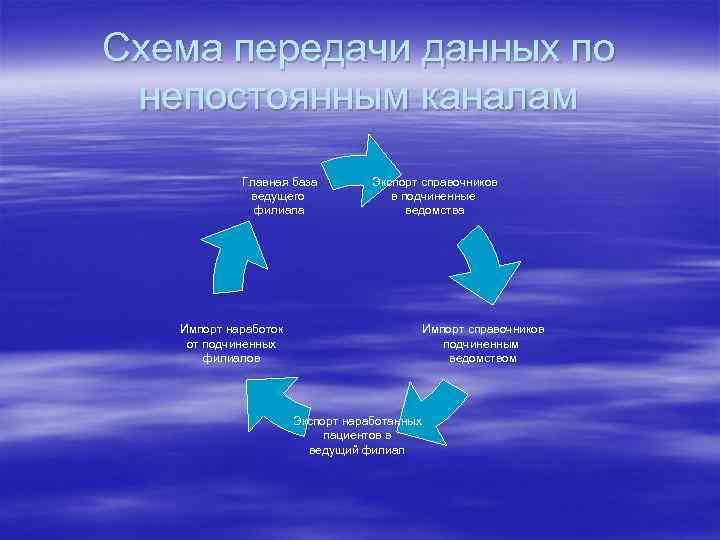 Схема передачи данных по непостоянным каналам

Главная база ведущего филиала

Экспорт справочников в подчиненные ведомства

Импорт справочников подчиненным ведомством

Экспорт наработанных пациентов в ведущий филиал

Импорт наработок от подчиненных филиалов